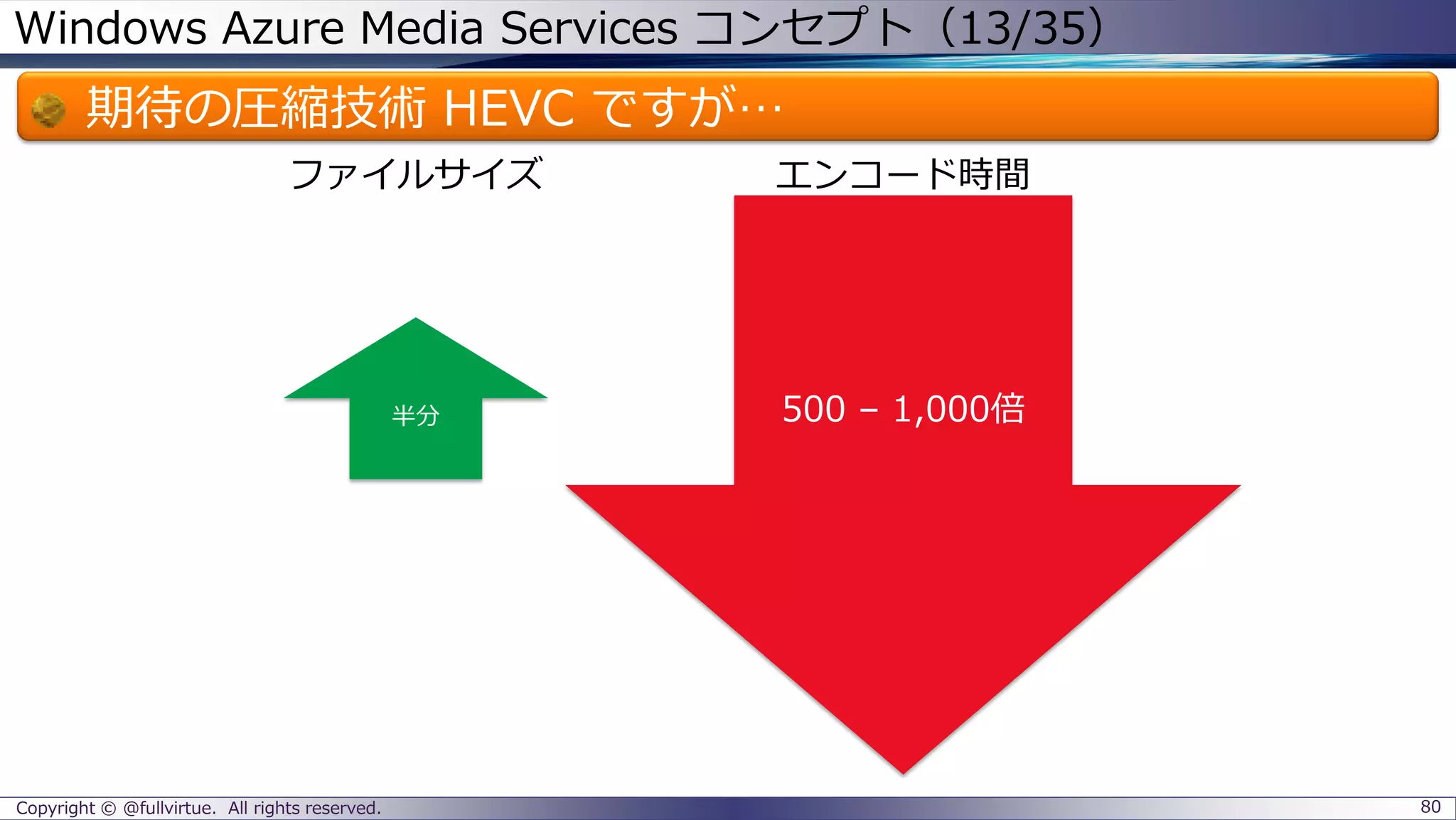 Windows Azure Media Services コンセプト（13/35）

期待の圧縮技術 HEVC ですが…

ファイルサイズ

エンコード時間

半分

500 – 1,000倍

Copyright © @fullvirtue. All rights reserved.

80